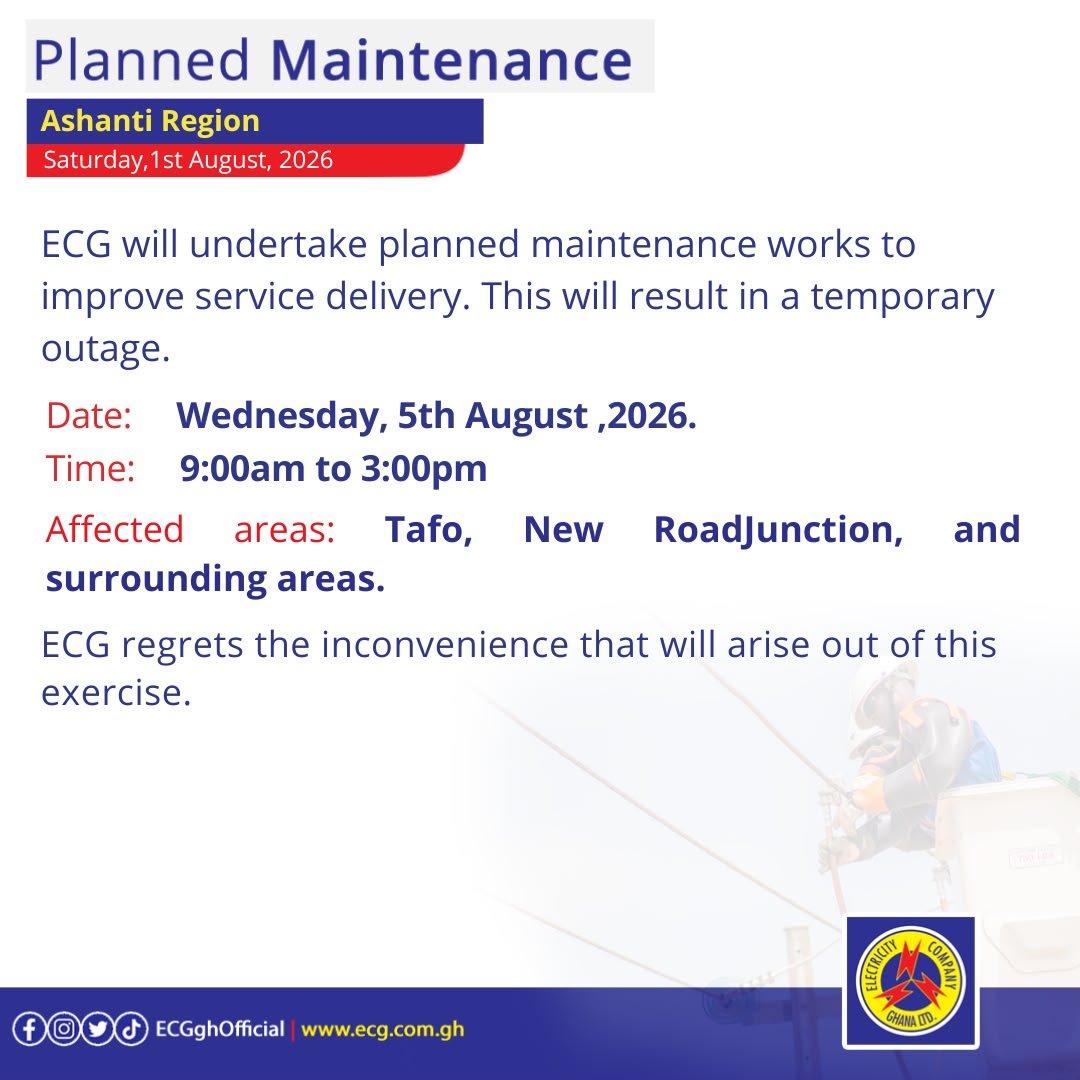 Planned Maintenance

Ashanti Region

Saturday,1st August, 2026

ECG will undertake planned maintenance works to improve service delivery. This will result in a temporary outage.

Date: Wednesday, 5th August ,2026.

Time: 9:00am to 3:00pm

Affected areas: Tafo, New RoadJunction, and surrounding areas.

ECG regrets the inconvenience that will arise out of this exercise.

ECGghOfficial | www.ecg.com.gh

ELECTRICITY COMPANY GHANA LTD.